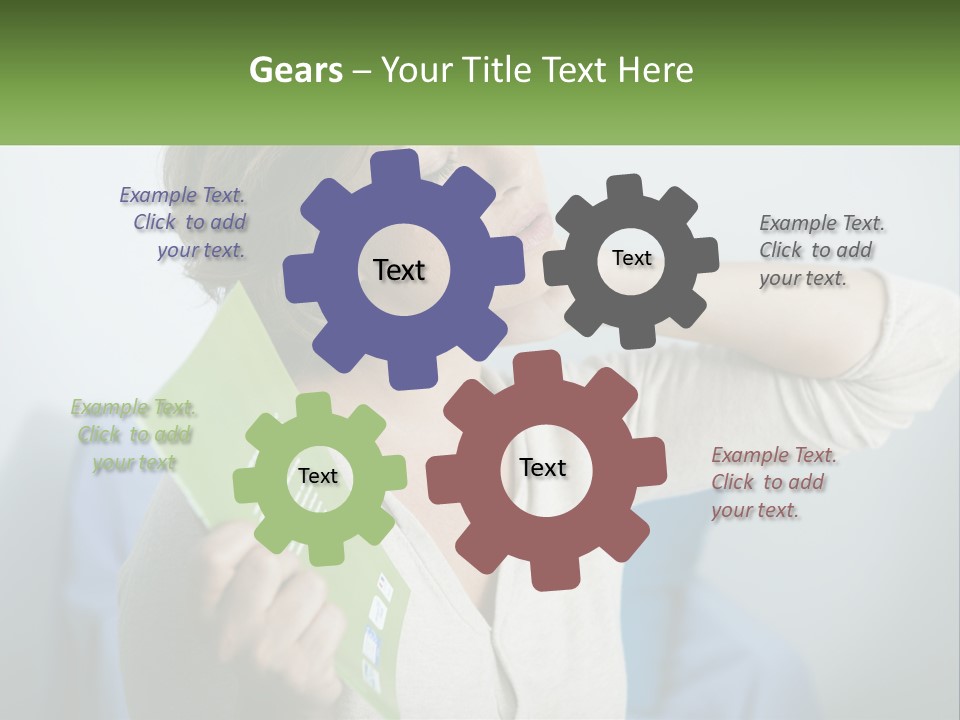 Gears – Your Title Text Here

Example Text. Click to add your text.

Text

Text

Example Text. Click to add your text.

Example Text. Click to add your text

Text

Text

Example Text. Click to add your text.